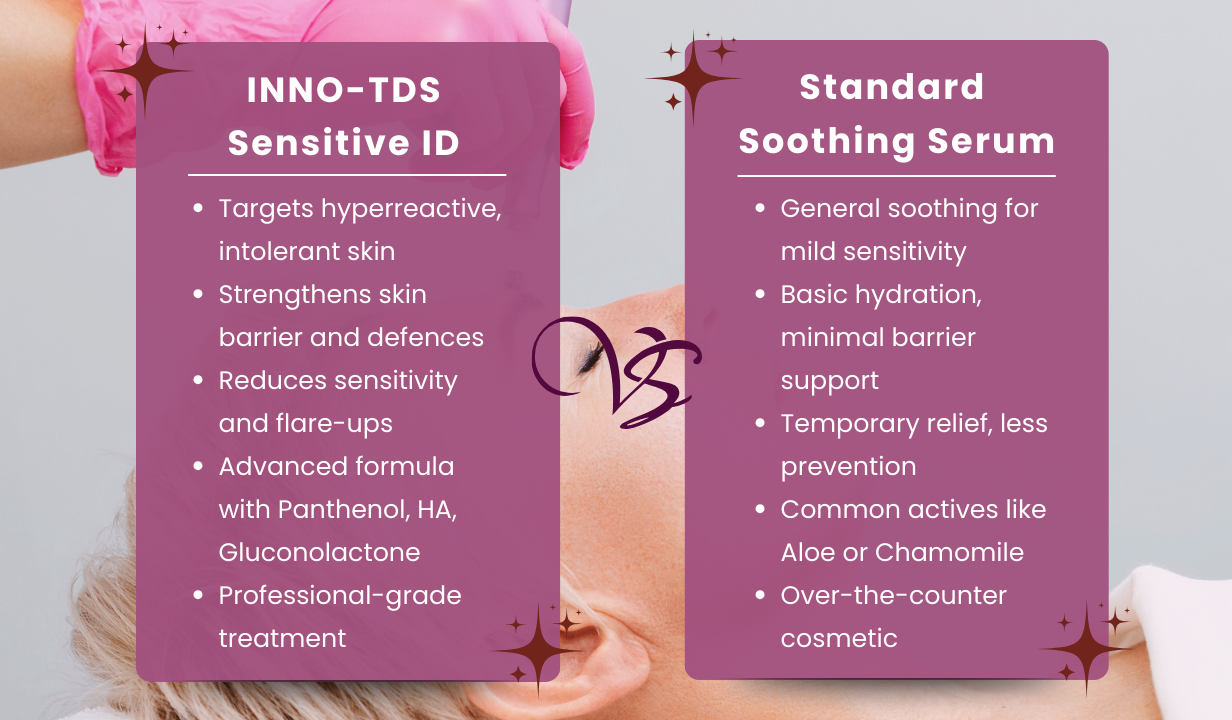 INNO-TDS Sensitive ID

- Targets hyperreactive, intolerant skin
- Strengthens skin barrier and defences
- Reduces sensitivity and flare-ups
- Advanced formula with Panthenol, HA, Gluconolactone
- Professional-grade treatment

VS

Standard Soothing Serum

- General soothing for mild sensitivity
- Basic hydration, minimal barrier support
- Temporary relief, less prevention
- Common actives like Aloe or Chamomile
- Over-the-counter cosmetic